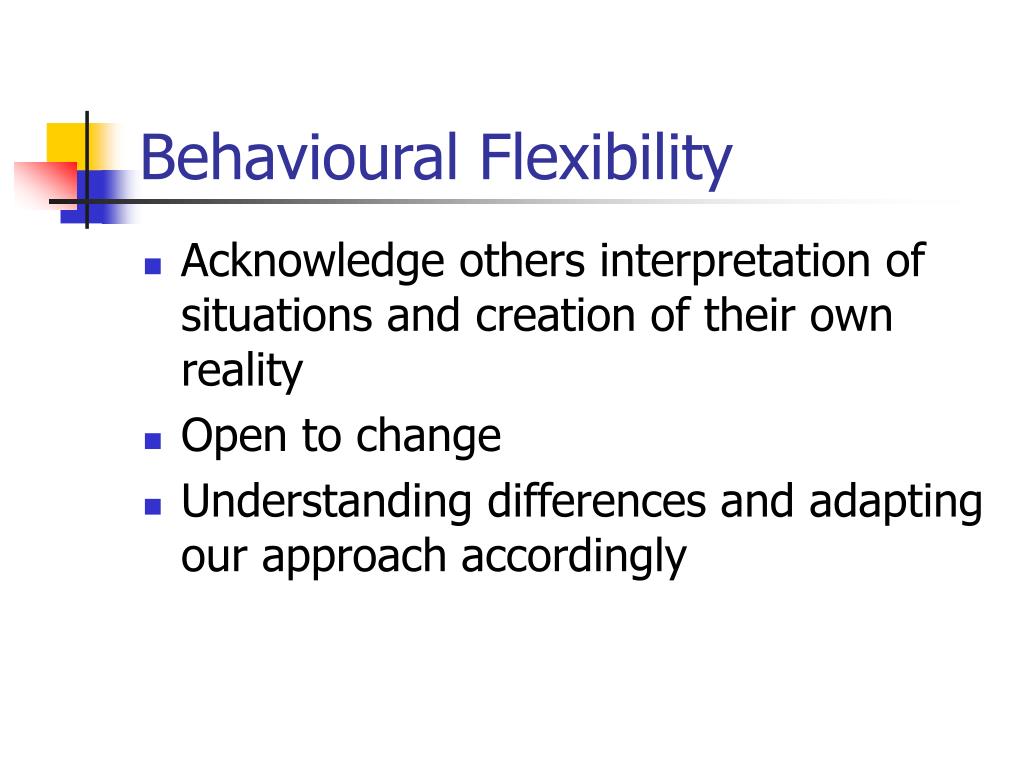 Behavioural Flexibility

- Acknowledge others interpretation of situations and creation of their own reality
- Open to change
- Understanding differences and adapting our approach accordingly